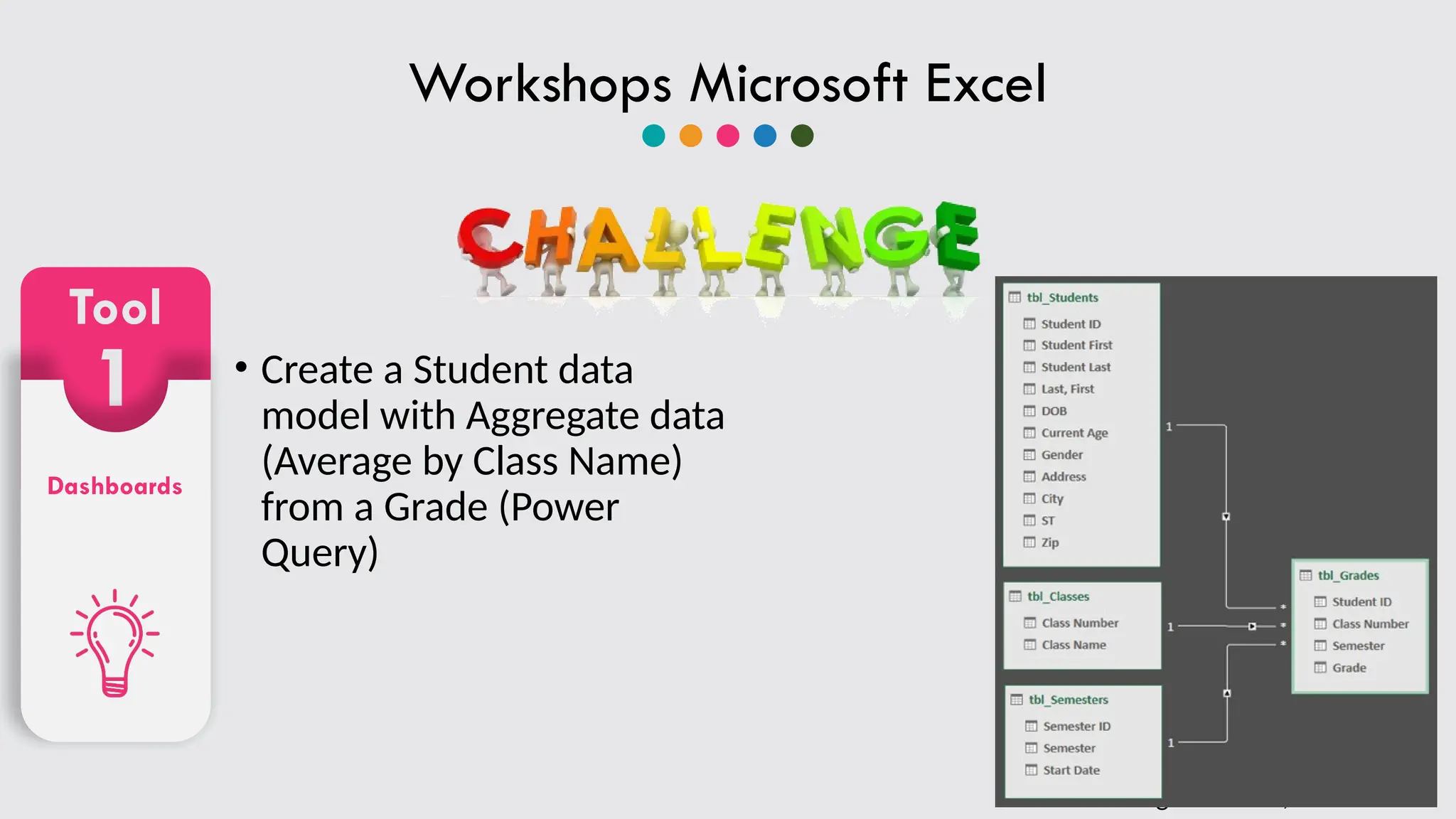 Workshops Microsoft Excel

CHALLENGE

Tool
1

Dashboards

• Create a Student data model with Aggregate data (Average by Class Name) from a Grade (Power Query)

tbl_Students
Student ID
Student First
Student Last
Last, First
DOB
Current Age
Gender
Address
City
ST
Zip

tbl_Classes
Class Number
Class Name

tbl_Semesters
Semester ID
Semester
Start Date

tbl_Grades
Student ID
Class Number
Semester
Grade

1
1
1
*
*
*